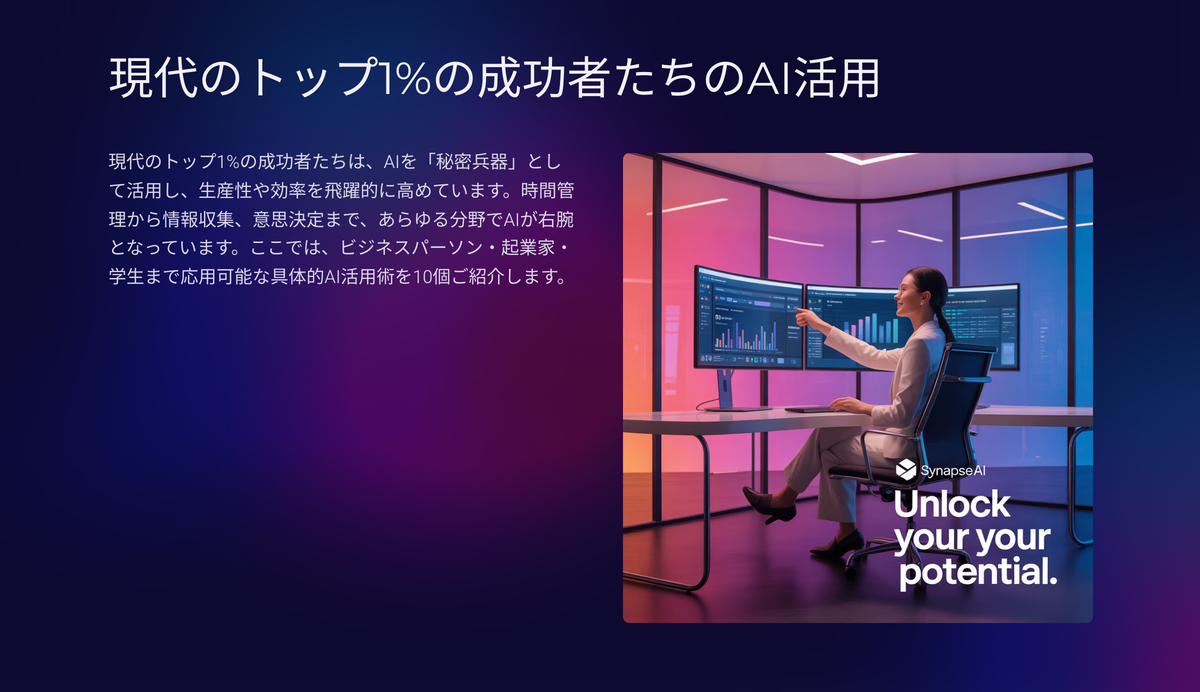 現代のトップ1%の成功者たちのAI活用

現代のトップ1%の成功者たちは、AIを「秘密兵器」として活用し、生産性や効率を飛躍的に高めています。時間管理から情報収集、意思決定まで、あらゆる分野でAIが右腕となっています。ここでは、ビジネスパーソン・起業家・学生まで応用可能な具体的AI活用術を10個ご紹介します。

SynapseAI
Unlock your your potential.